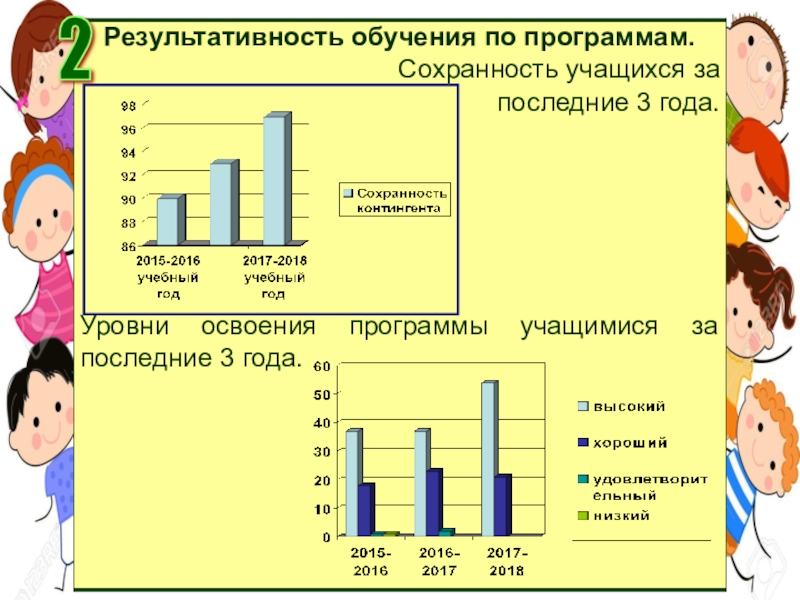 2

Результативность обучения по программам.

Сохранность учащихся за последние 3 года.

98
96
94
92
90
88
86

2015-2016 учебный год
2017-2018 учебный год

Сохранность контингента

Уровни освоения программы учащимися за последние 3 года.

60
50
40
30
20
10
0

2015-2016
2016-2017
2017-2018

высокий
хороший
удовлетворительный
низкий